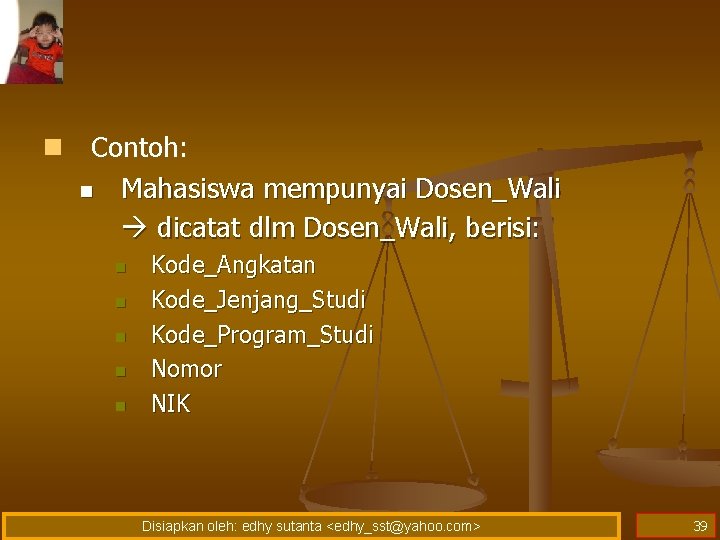 Contoh:

Mahasiswa mempunyai Dosen_Wali
→ dicatat dlm Dosen_Wali, berisi:

Kode_Angkatan
Kode_Jenjang_Studi
Kode_Program_Studi
Nomor
NIK

Disiapkan oleh: edhy sutanta <edhy_sst@yahoo.com>

39